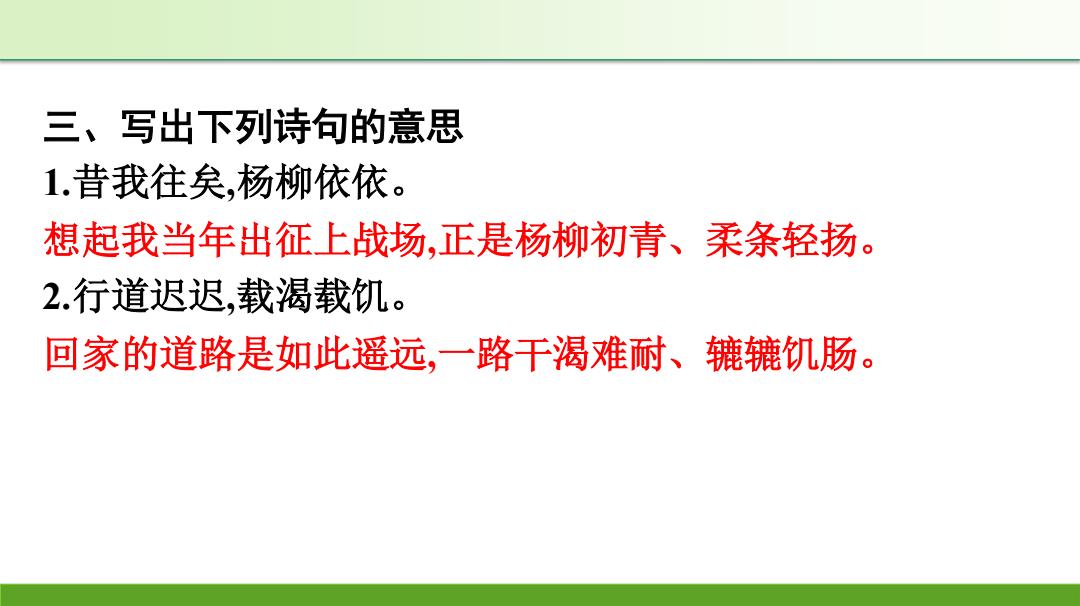 三、写出下列诗句的意思

1.昔我往矣,杨柳依依。

想起我当年出征上战场,正是杨柳初青、柔条轻扬。

2.行道迟迟,载渴载饥。

回家的道路是如此遥远,一路干渴难耐、辘辘饥肠。